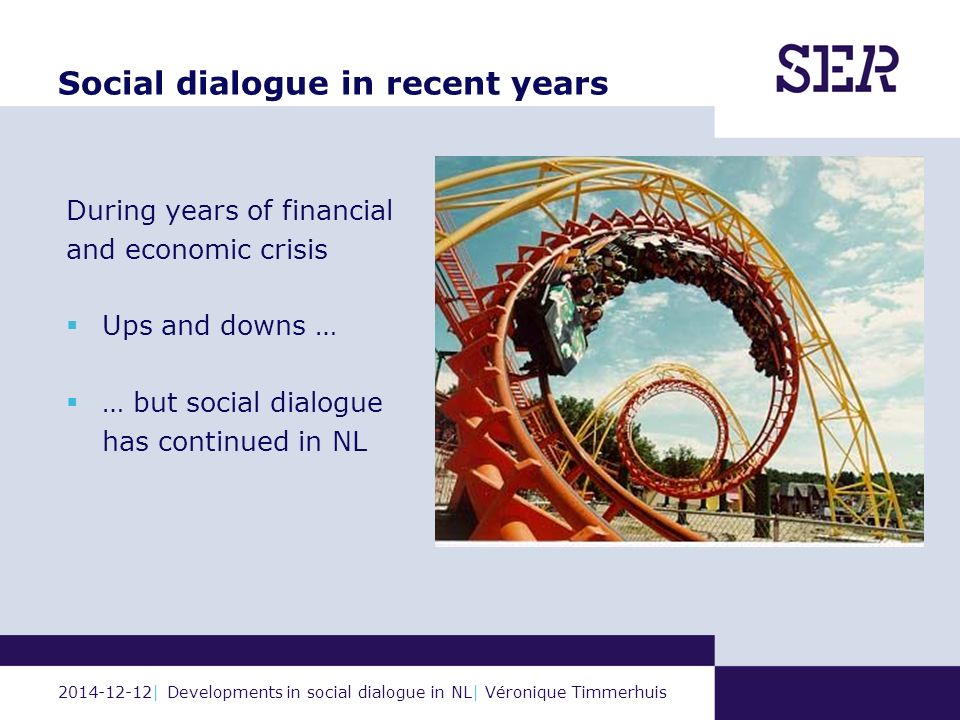 Social dialogue in recent years

SER

During years of financial and economic crisis

▪ Ups and downs …

▪ … but social dialogue has continued in NL

2014-12-12| Developments in social dialogue in NL| Véronique Timmerhuis